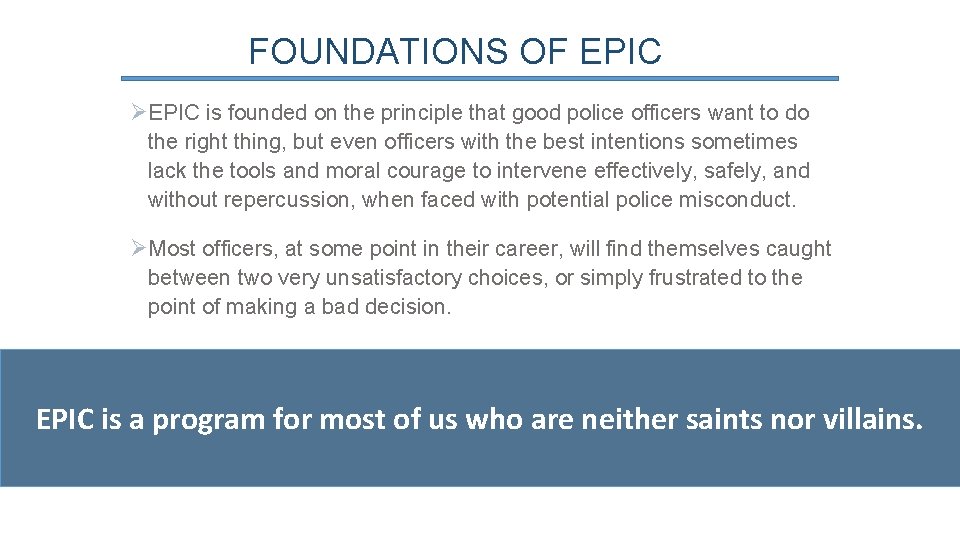 FOUNDATIONS OF EPIC

➢EPIC is founded on the principle that good police officers want to do the right thing, but even officers with the best intentions sometimes lack the tools and moral courage to intervene effectively, safely, and without repercussion, when faced with potential police misconduct.

➢Most officers, at some point in their career, will find themselves caught between two very unsatisfactory choices, or simply frustrated to the point of making a bad decision.

EPIC is a program for most of us who are neither saints nor villains.